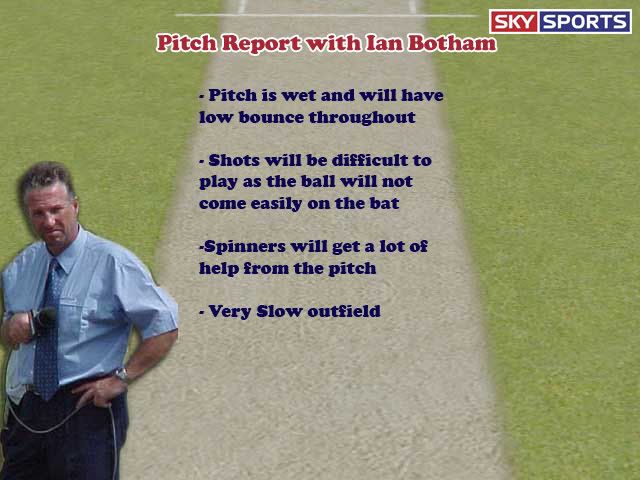 SKY SPORTS

Pitch Report with Ian Botham

- Pitch is wet and will have low bounce throughout

- Shots will be difficult to play as the ball will not come easily on the bat

-Spinners will get a lot of help from the pitch

- Very Slow outfield